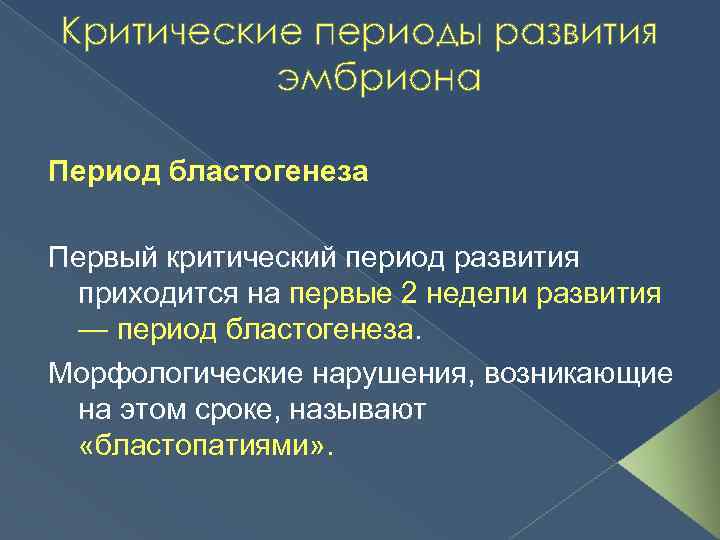 Критические периоды развития эмбриона

Период бластогенеза

Первый критический период развития приходится на первые 2 недели развития — период бластогенеза.

Морфологические нарушения, возникающие на этом сроке, называют «бластопатиями».